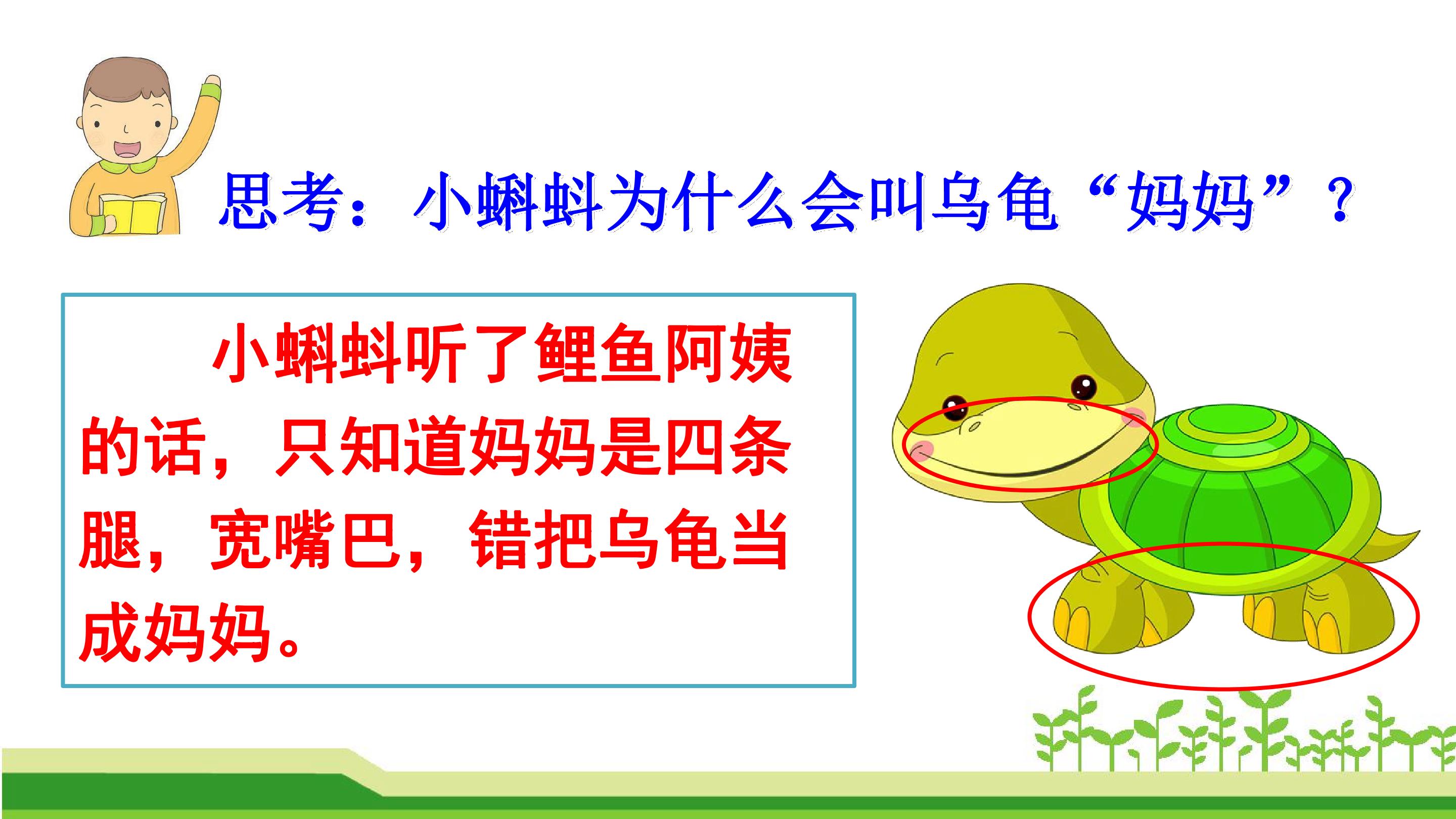 思考：小蝌蚪为什么会叫乌龟“妈妈”？

小蝌蚪听了鲤鱼阿姨的话，只知道妈妈是四条腿，宽嘴巴，错把乌龟当成妈妈。